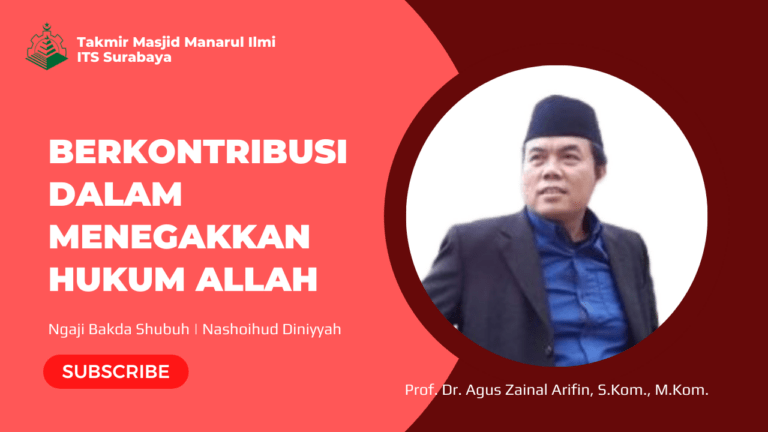 Takmir Masjid Manarul Ilmi
ITS Surabaya

BERKONTRIBUSI DALAM MENEGAKKAN HUKUM ALLAH

Ngaji Bakda Shubuh | Nashoihud Diniyyah

SUBSCRIBE

Prof. Dr. Agus Zainal Arifin, S.Kom., M.Kom.